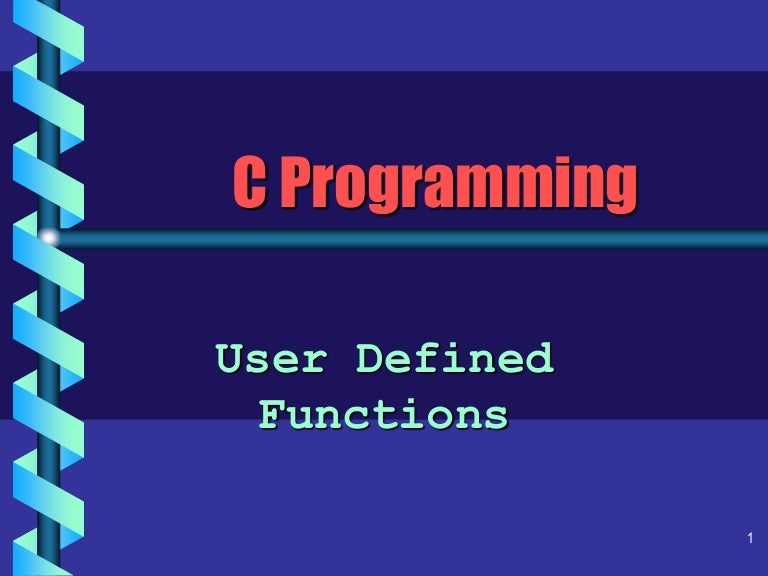 C Programming

User Defined Functions

1